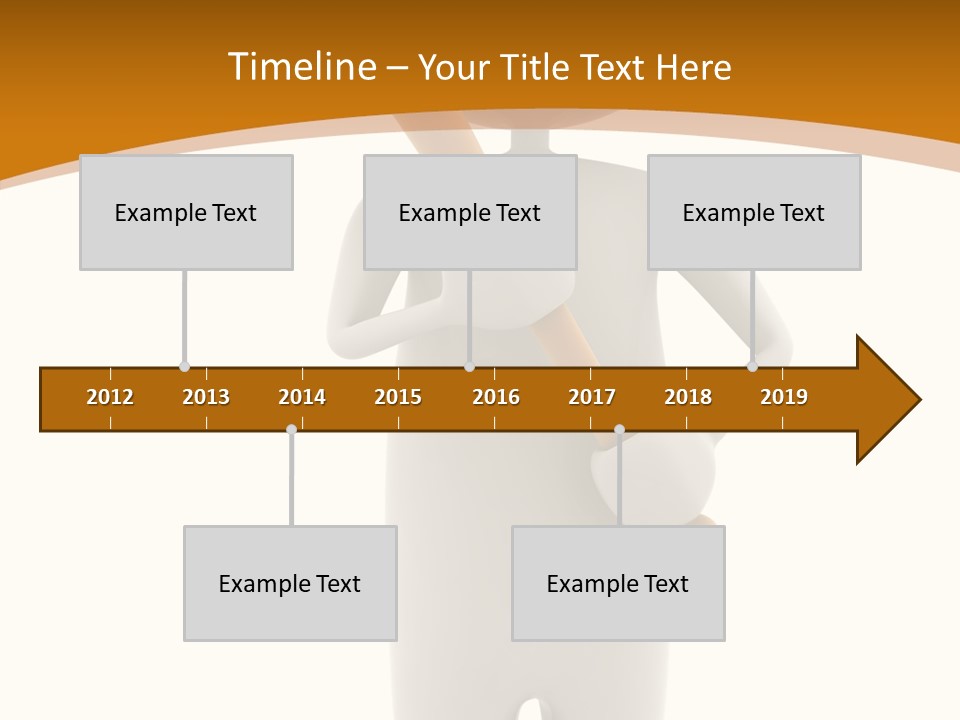 Timeline – Your Title Text Here

Example Text

Example Text

Example Text

2012 2013 2014 2015 2016 2017 2018 2019

Example Text

Example Text